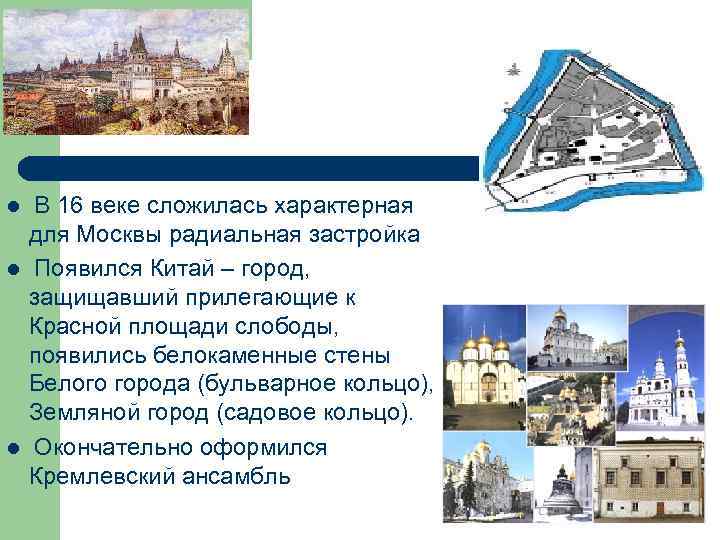 ● В 16 веке сложилась характерная для Москвы радиальная застройка

● Появился Китай – город, защищавший прилегающие к Красной площади слободы, появились белокаменные стены Белого города (бульварное кольцо), Земляной город (садовое кольцо).

● Окончательно оформился Кремлевский ансамбль